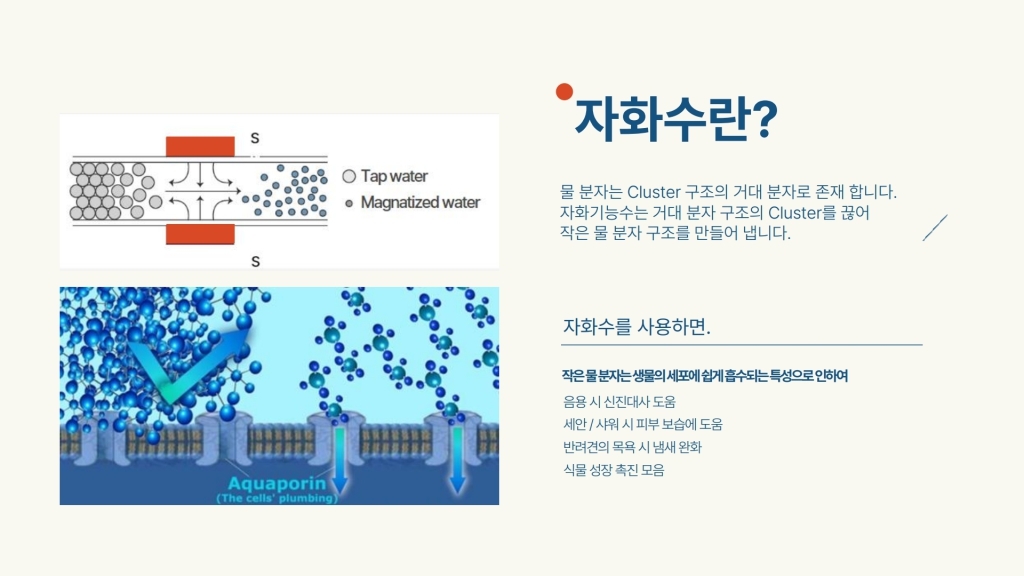 S

Tap water

Magnatized water

S

Aquaporin
(The cells' plumbing)

자화수란?

물 분자는 Cluster 구조의 거대 분자로 존재 합니다.
자화기능수는 거대 분자 구조의 Cluster를 끊어
작은 물 분자 구조를 만들어 냅니다.

자화수를 사용하면.

작은 물 분자는 생물의 세포에 쉽게 흡수되는 특성으로 인하여

음용 시 신진대사 도움

세안 / 샤워 시 피부 보습에 도움

반려견의 목욕 시 냄새 완화

식물 성장 촉진 모음